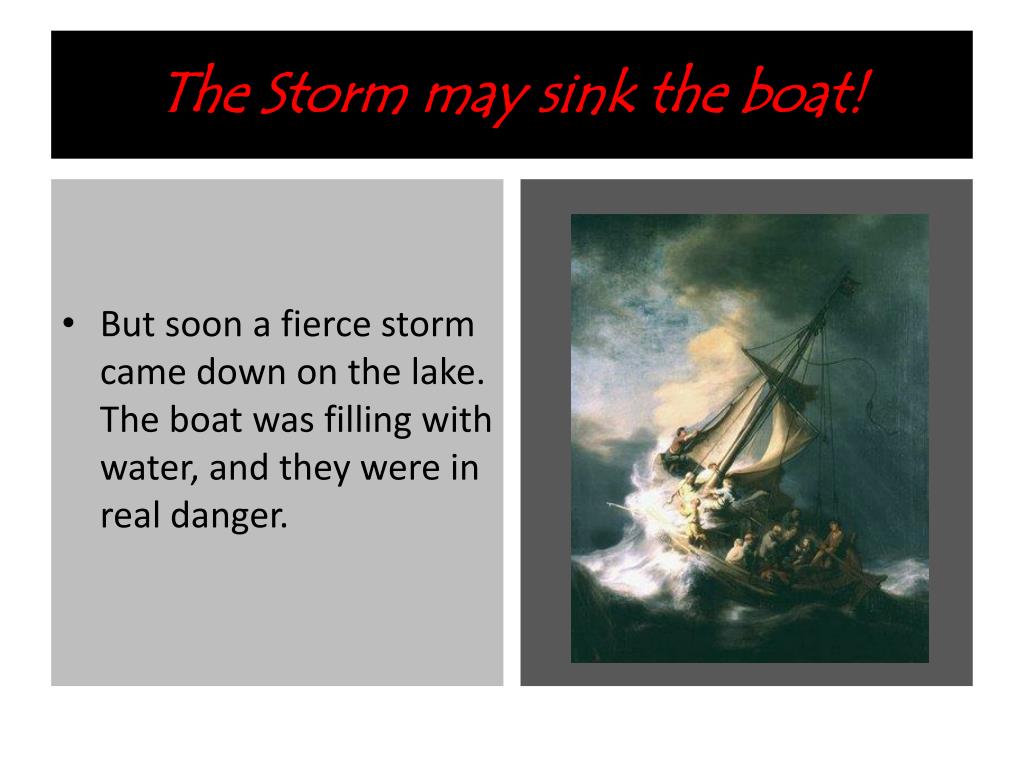 The Storm may sink the boat!

• But soon a fierce storm came down on the lake. The boat was filling with water, and they were in real danger.